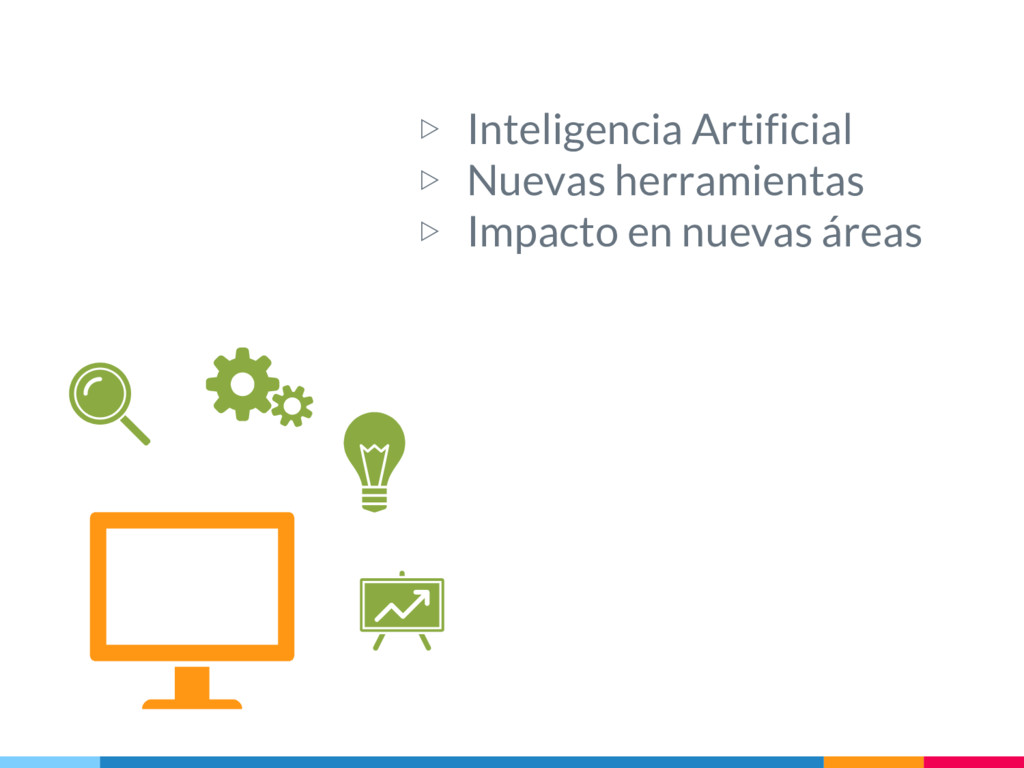 ▷ Inteligencia Artificial
▷ Nuevas herramientas
▷ Impacto en nuevas áreas